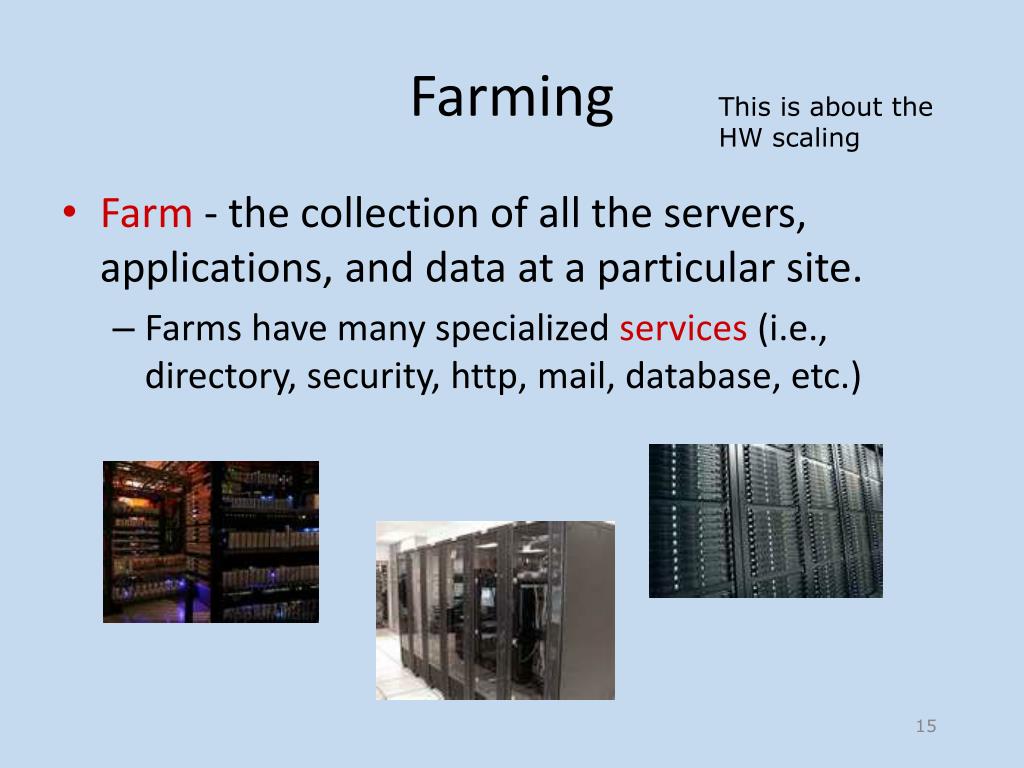 Farming

This is about the HW scaling

• Farm - the collection of all the servers, applications, and data at a particular site.
– Farms have many specialized services (i.e., directory, security, http, mail, database, etc.)

15